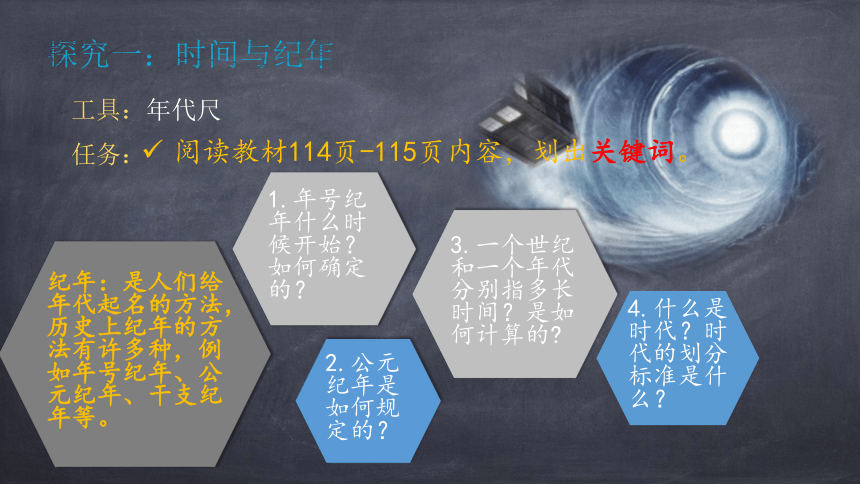 探究一：时间与纪年

工具：年代尺

任务：✓ 阅读教材114页-115页内容，划出关键词。

纪年：是人们给年代起名的方法，历史上纪年的方法有许多种，例如年号纪年、公元纪年、干支纪年等。

1. 年号纪年什么时候开始？如何确定的？

2. 公元纪年是如何规定的？

3. 一个世纪和一个年代分别指多长时间？是如何计算的？

4. 什么是时代？时代的划分标准是什么？